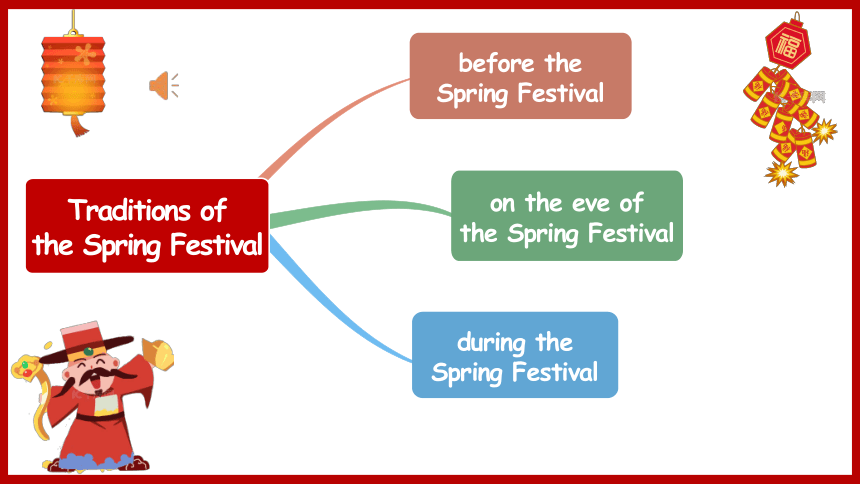 Traditions of the Spring Festival

before the Spring Festival

on the eve of the Spring Festival

during the Spring Festival

福